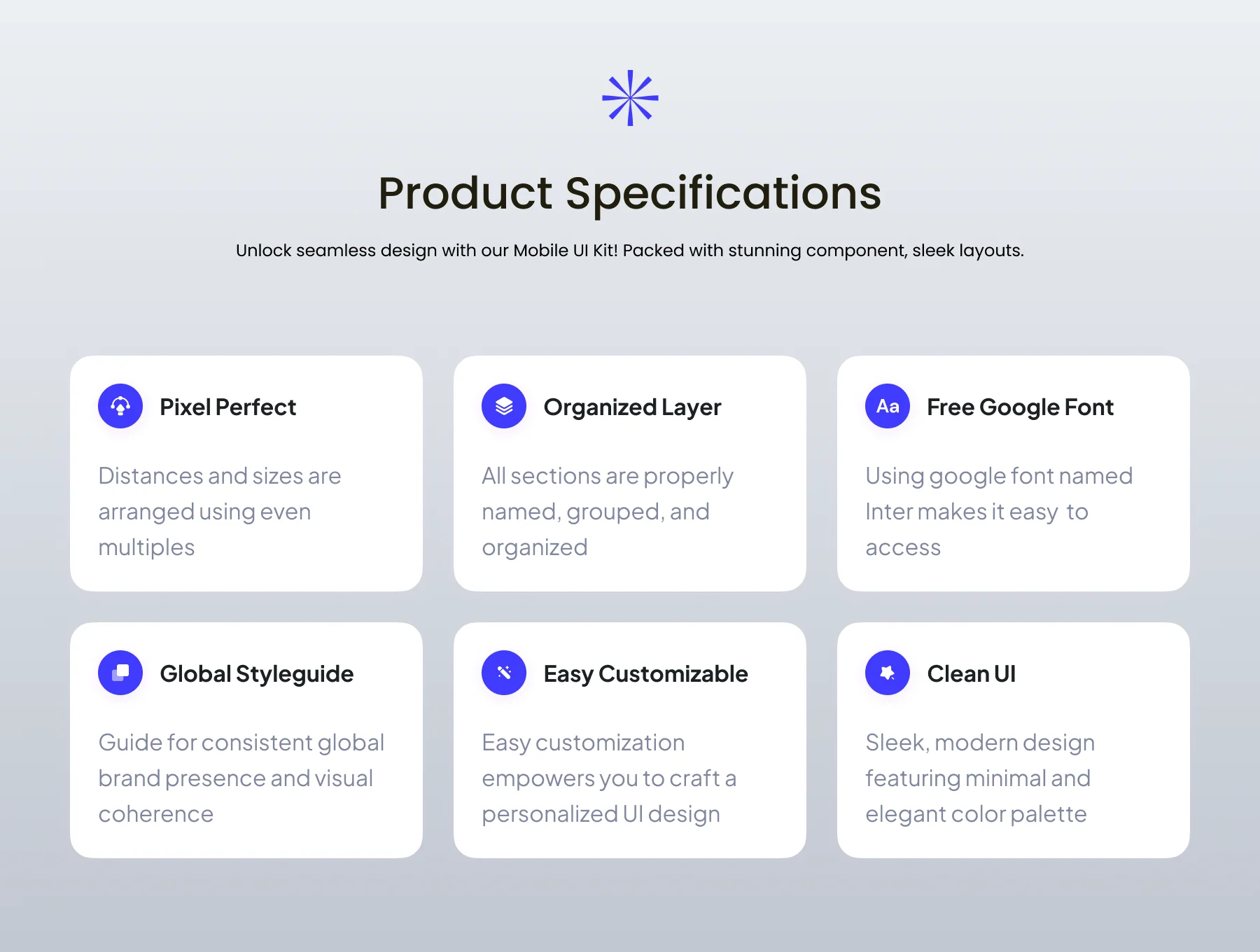 Product Specifications

Unlock seamless design with our Mobile UI Kit! Packed with stunning component, sleek layouts.

Pixel Perfect

Distances and sizes are arranged using even multiples

Organized Layer

All sections are properly named, grouped, and organized

Aa

Free Google Font

Using google font named Inter makes it easy to access

Global Styleguide

Guide for consistent global brand presence and visual coherence

Easy Customizable

Easy customization empowers you to craft a personalized UI design

Clean UI

Sleek, modern design featuring minimal and elegant color palette